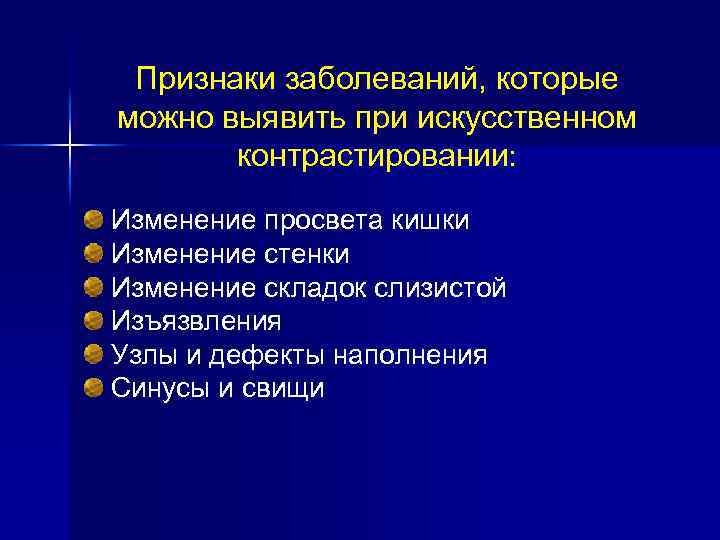 Признаки заболеваний, которые можно выявить при искусственном контрастировании:

Изменение просвета кишки
Изменение стенки
Изменение складок слизистой
Изъязвления
Узлы и дефекты наполнения
Синусы и свищи